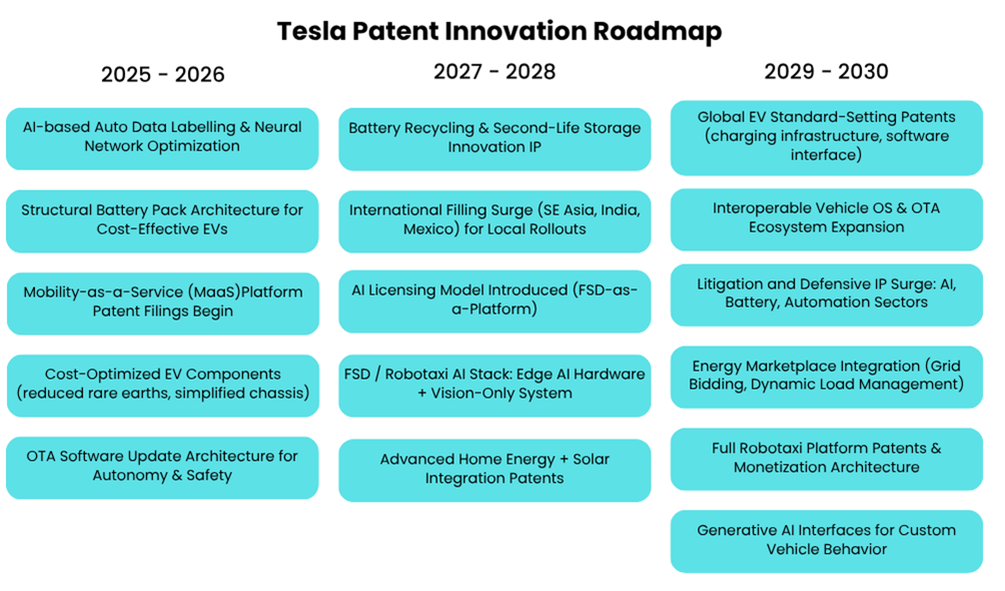 Tesla Patent Innovation Roadmap

2025 - 2026

AI-based Auto Data Labelling & Neural Network Optimization

Structural Battery Pack Architecture for Cost-Effective EVs

Mobility-as-a-Service (MaaS)Platform Patent Filings Begin

Cost-Optimized EV Components (reduced rare earths, simplified chassis)

OTA Software Update Architecture for Autonomy & Safety

2027 - 2028

Battery Recycling & Second-Life Storage Innovation IP

International Filling Surge (SE Asia, India, Mexico) for Local Rollouts

AI Licensing Model Introduced (FSD-as-a-Platform)

FSD / Robotaxi AI Stack: Edge AI Hardware + Vision-Only System

Advanced Home Energy + Solar Integration Patents

2029 - 2030

Global EV Standard-Setting Patents (charging infrastructure, software interface)

Interoperable Vehicle OS & OTA Ecosystem Expansion

Litigation and Defensive IP Surge: AI, Battery, Automation Sectors

Energy Marketplace Integration (Grid Bidding, Dynamic Load Management)

Full Robotaxi Platform Patents & Monetization Architecture

Generative AI Interfaces for Custom Vehicle Behavior